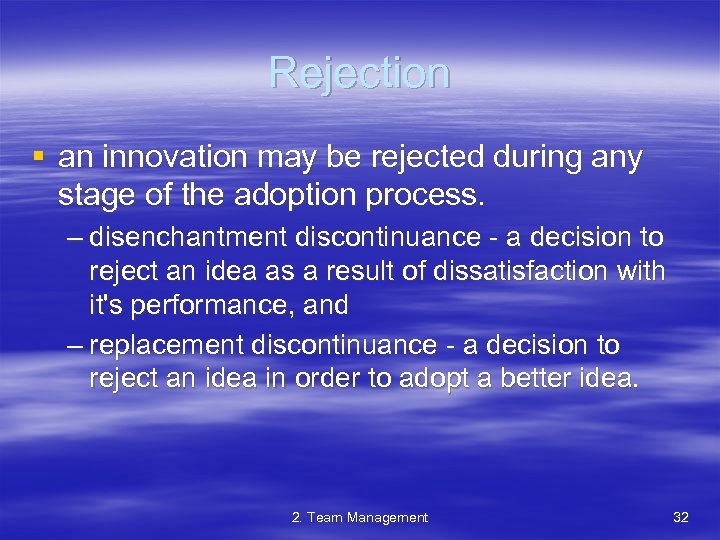 Rejection

▪ an innovation may be rejected during any stage of the adoption process.

– disenchantment discontinuance - a decision to reject an idea as a result of dissatisfaction with it's performance, and

– replacement discontinuance - a decision to reject an idea in order to adopt a better idea.

2. Team Management

32